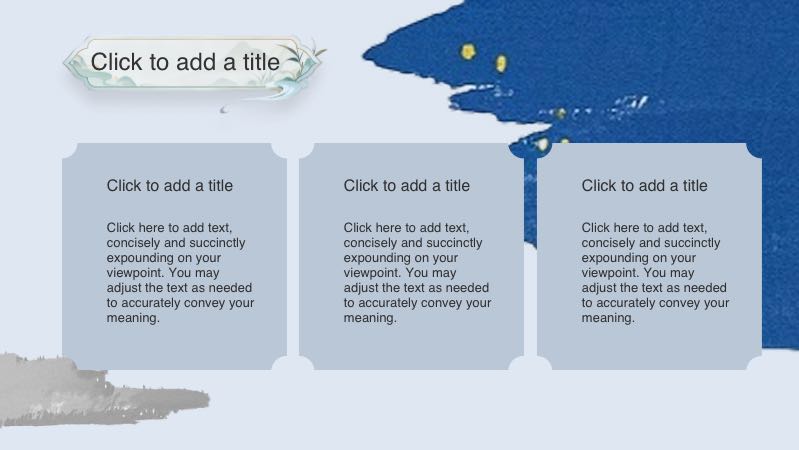 Click to add a title

Click to add a title

Click here to add text, concisely and succinctly expounding on your viewpoint. You may adjust the text as needed to accurately convey your meaning.

Click to add a title

Click here to add text, concisely and succinctly expounding on your viewpoint. You may adjust the text as needed to accurately convey your meaning.

Click to add a title

Click here to add text, concisely and succinctly expounding on your viewpoint. You may adjust the text as needed to accurately convey your meaning.